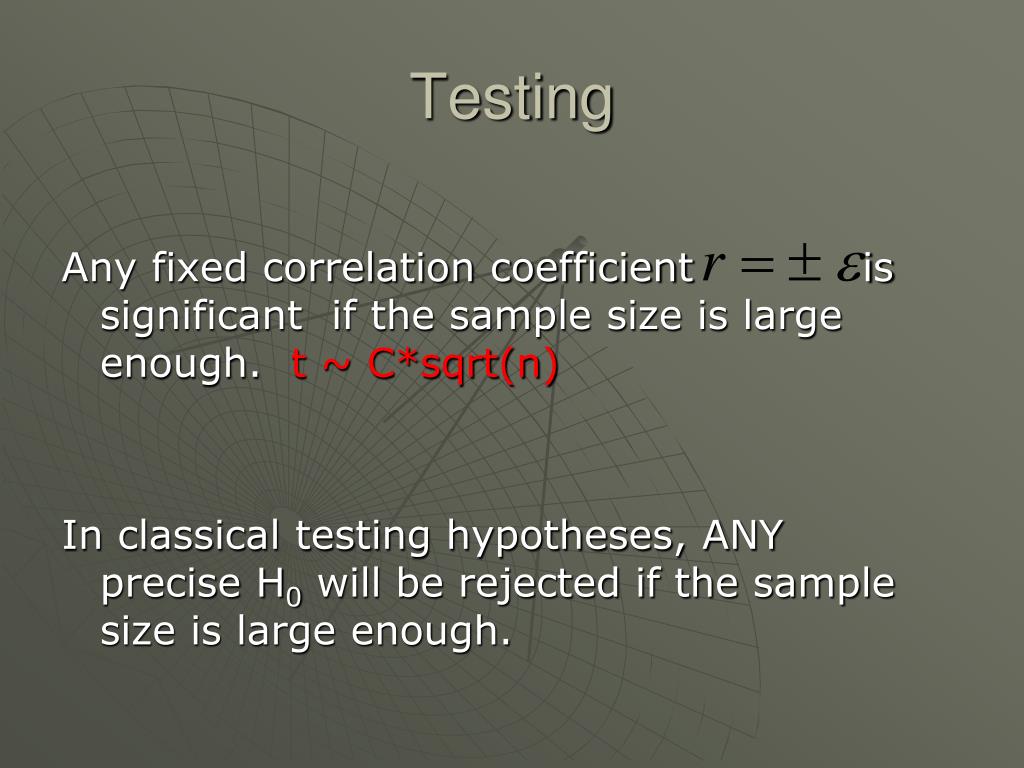 Testing

Any fixed correlation coefficient $r = \pm \varepsilon$ is significant if the sample size is large enough. t ~ C*sqrt(n)

In classical testing hypotheses, ANY precise $H_0$ will be rejected if the sample size is large enough.